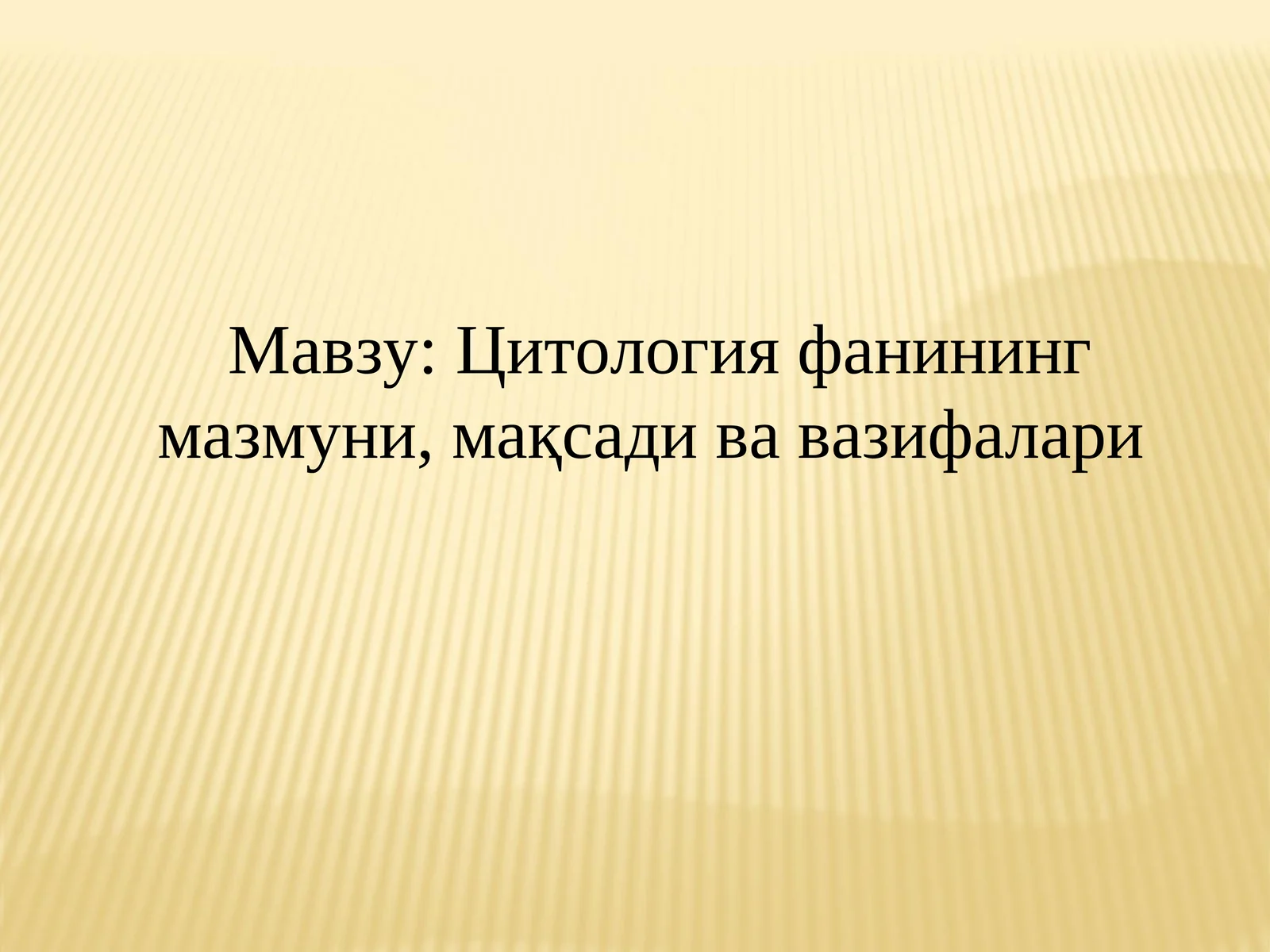 Мавзу: Цитология фанининг мазмуни, мақсади ва вазифалари